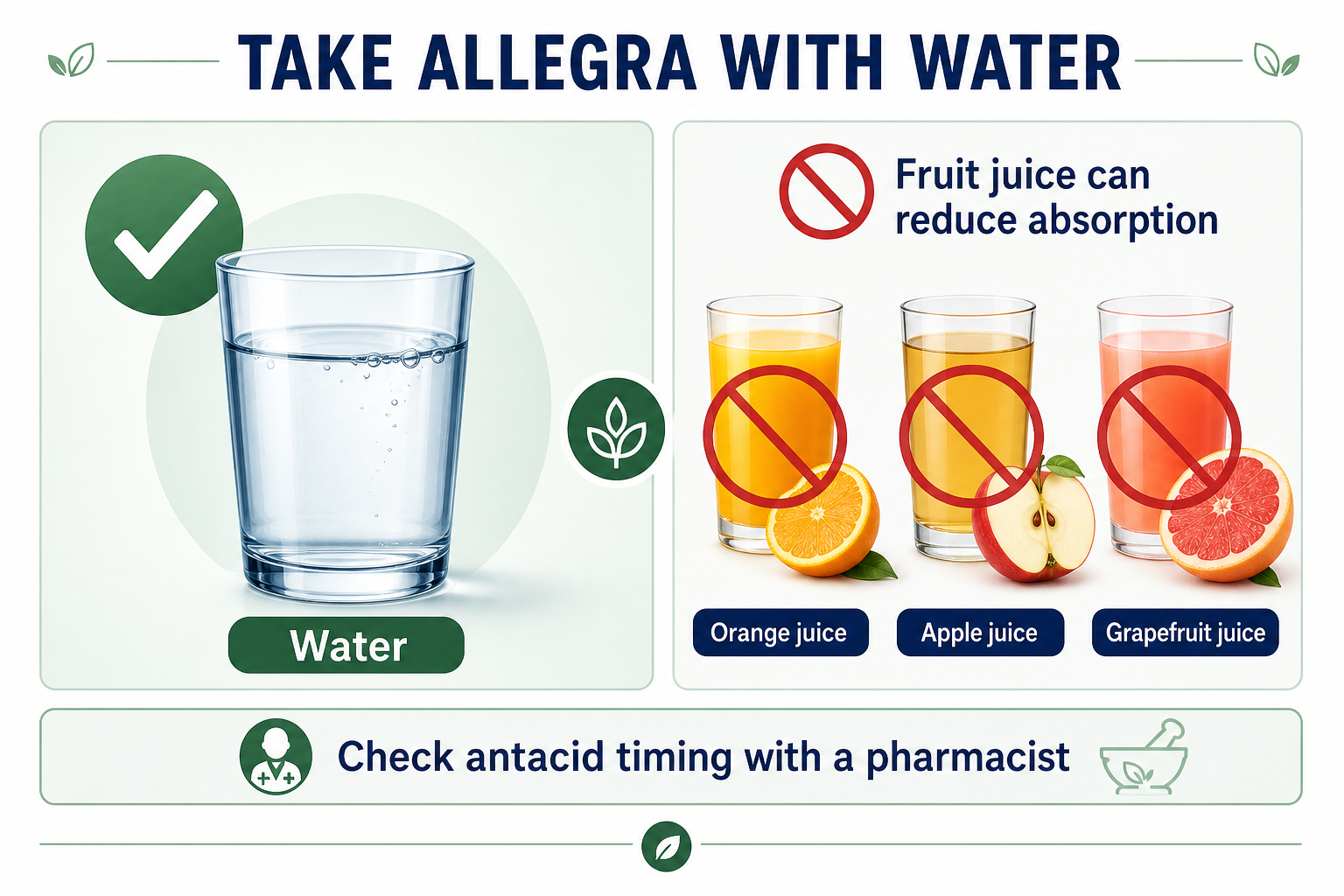 TAKE ALLEGRA WITH WATER

Water

Fruit juice can reduce absorption

Orange juice

Apple juice

Grapefruit juice

Check antacid timing with a pharmacist